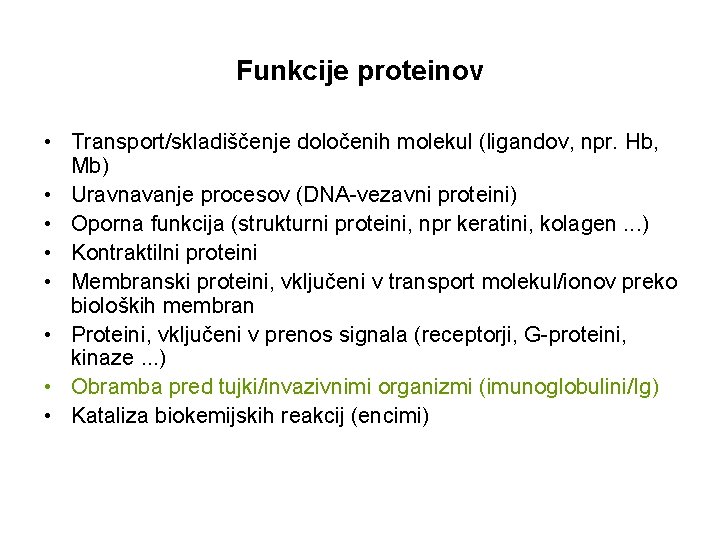 Funkcije proteinov

• Transport/skladiščenje določenih molekul (ligandov, npr. Hb, Mb)
• Uravnavanje procesov (DNA-vezavni proteini)
• Oporna funkcija (strukturni proteini, npr keratini, kolagen ...)
• Kontraktilni proteini
• Membranski proteini, vključeni v transport molekul/ionov preko bioloških membran
• Proteini, vključeni v prenos signala (receptorji, G-proteini, kinaze ...)
• Obramba pred tujki/invazivnimi organizmi (imunoglobulini/Ig)
• Kataliza biokemijskih reakcij (encimi)